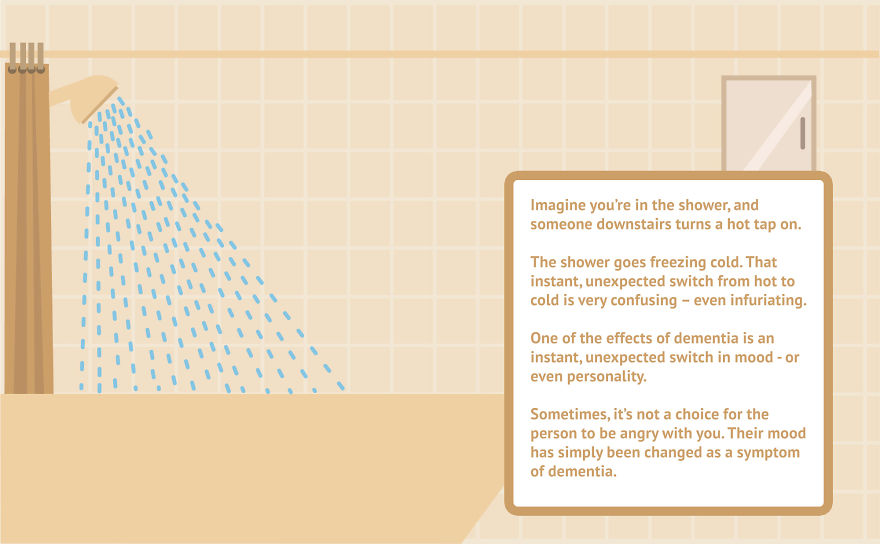 Imagine you're in the shower, and someone downstairs turns a hot tap on.

The shower goes freezing cold. That instant, unexpected switch from hot to cold is very confusing – even infuriating.

One of the effects of dementia is an instant, unexpected switch in mood - or even personality.

Sometimes, it's not a choice for the person to be angry with you. Their mood has simply been changed as a symptom of dementia.